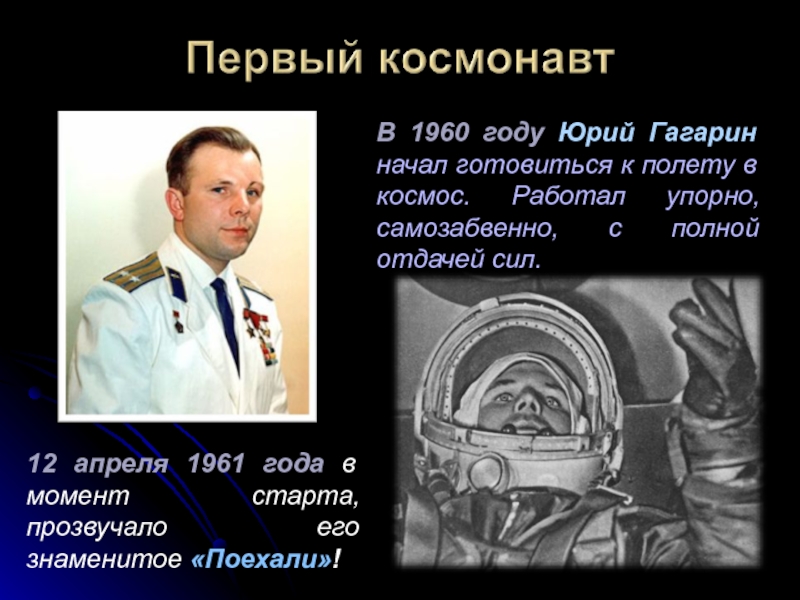 Первый космонавт

В 1960 году Юрий Гагарин начал готовиться к полету в космос. Работал упорно, самозабвенно, с полной отдачей сил.

12 апреля 1961 года в момент старта, прозвучало его знаменитое «Поехали»!